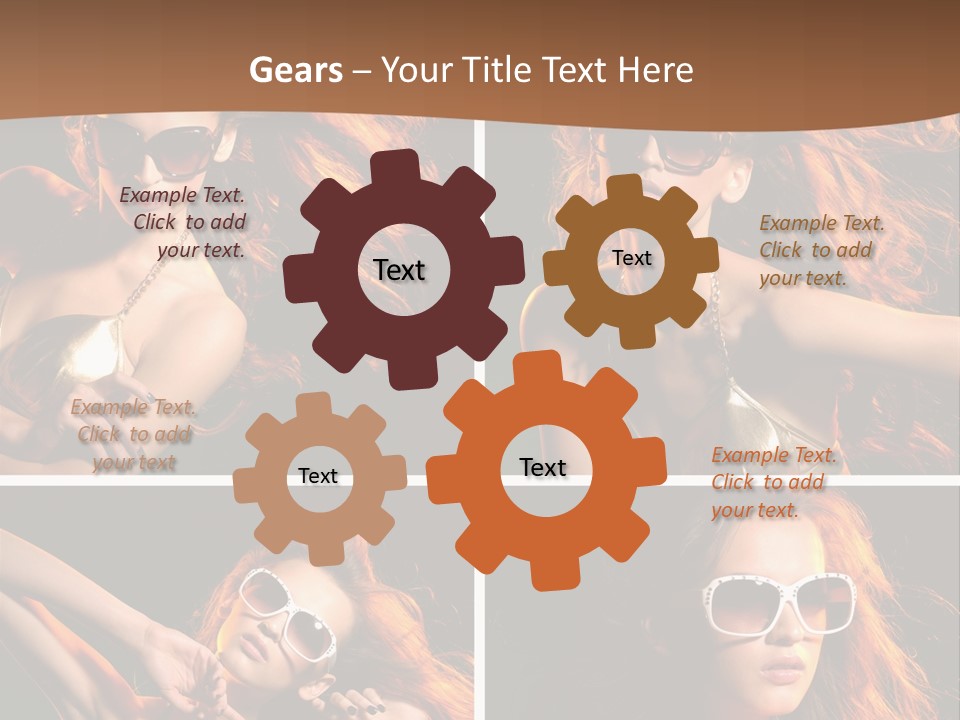 Gears – Your Title Text Here

Example Text. Click to add your text.

Text

Text

Example Text. Click to add your text.

Example Text. Click to add your text

Text

Text

Example Text. Click to add your text.